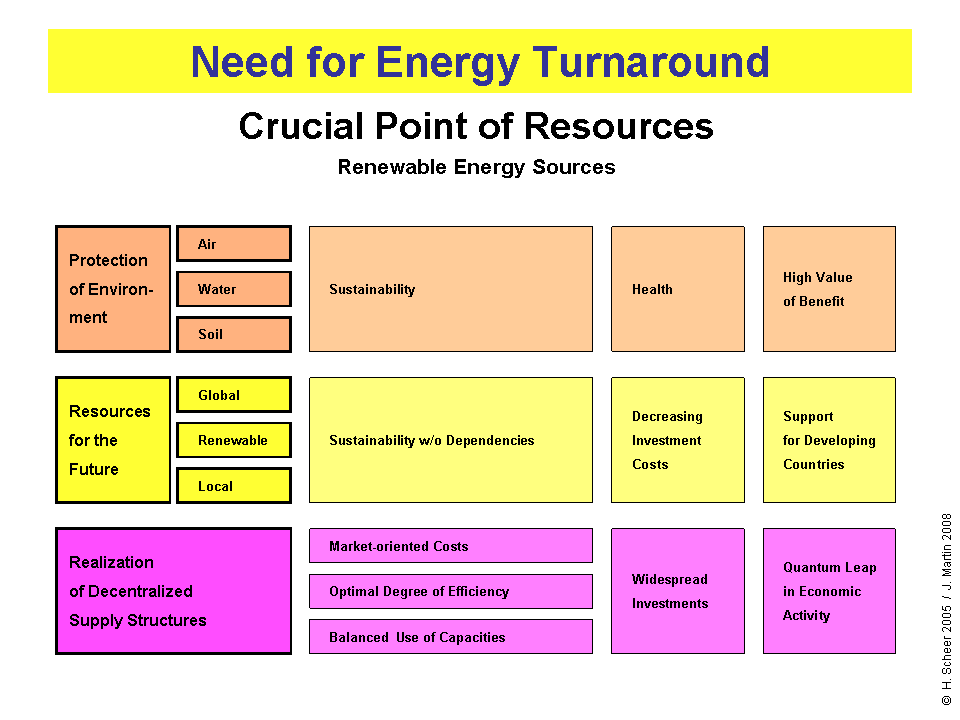 Need for Energy Turnaround

Crucial Point of Resources

Renewable Energy Sources

Protection of Environment

Air

Water

Soil

Sustainability

Health

High Value of Benefit

Resources for the Future

Global

Renewable

Local

Sustainability w/o Dependencies

Decreasing Investment Costs

Support for Developing Countries

Realization of Decentralized Supply Structures

Market-oriented Costs

Optimal Degree of Efficiency

Balanced Use of Capacities

Widespread Investments

Quantum Leap in Economic Activity

© H. Scheer 2005 / J. Martin 2008